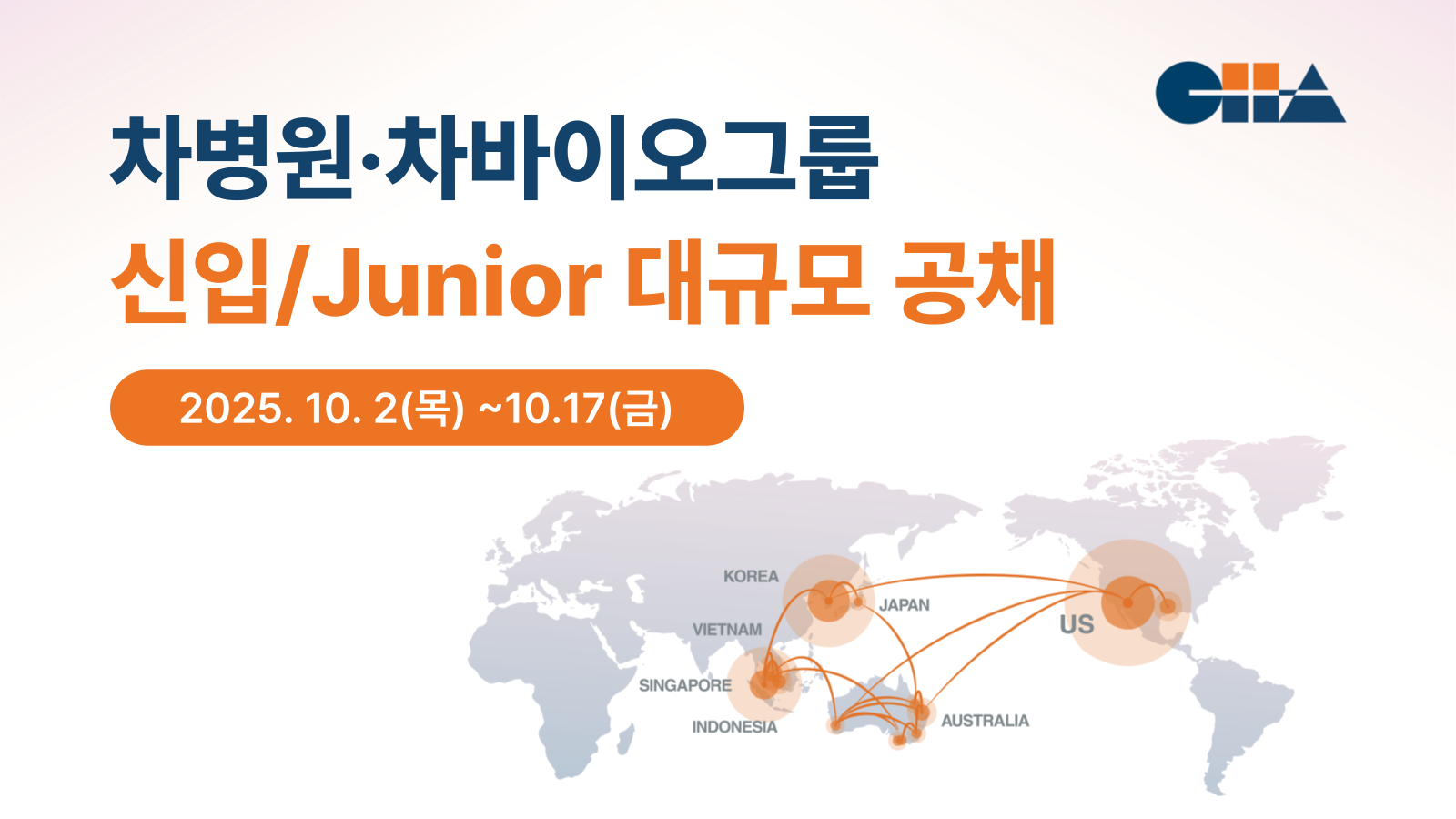 CHA

차병원·차바이오그룹
신입/Junior 대규모 공채

2025. 10. 2(목) ~10.17(금)

KOREA
JAPAN
VIETNAM
US
SINGAPORE
INDONESIA
AUSTRALIA